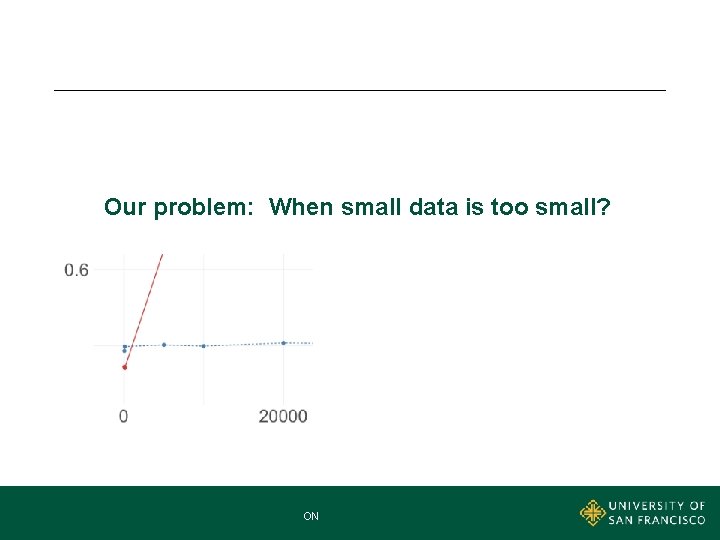 Our problem: When small data is too small?

0.6

0

20000

ON

UNIVERSITY OF SAN FRANCISCO